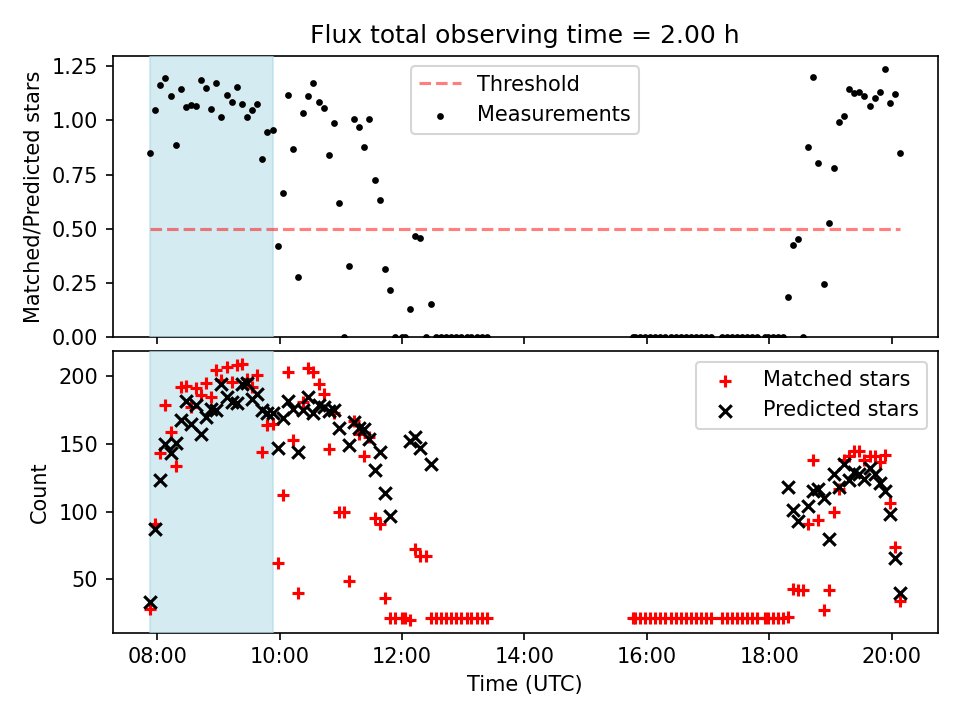 Flux total observing time = 2.00 h

Matched/Predicted stars

1.25
1.00
0.75
0.50
0.25
0.00

Threshold
Measurements

Count

200
150
100
50

Matched stars
Predicted stars

08:00
10:00
12:00
14:00
16:00
18:00
20:00

Time (UTC)